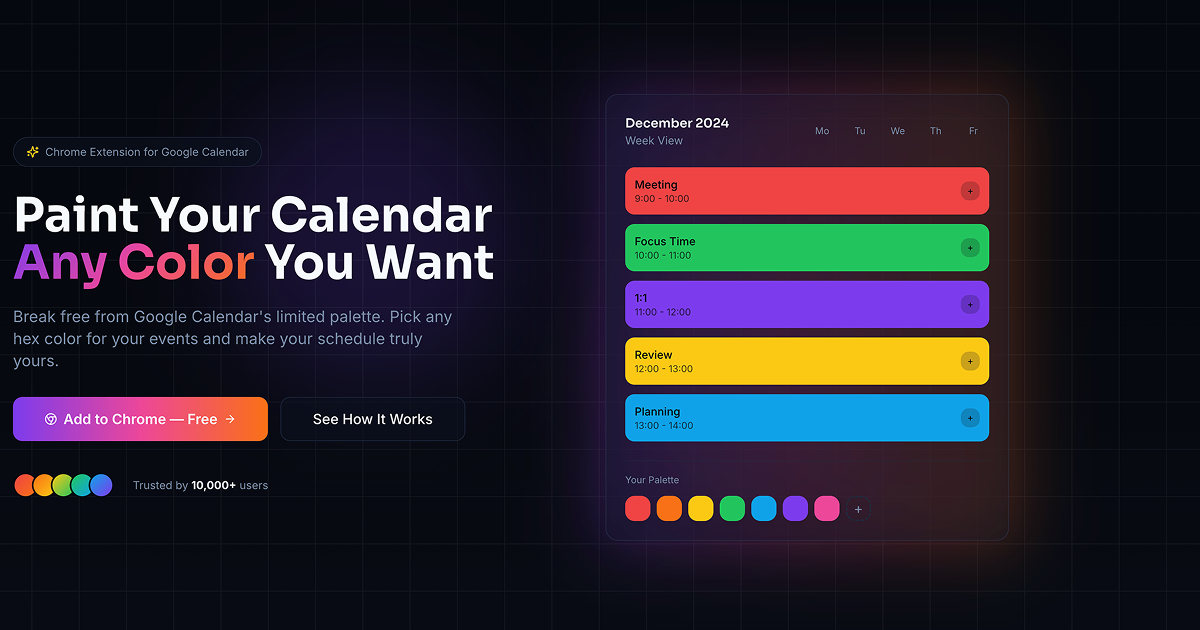 Chrome Extension for Google Calendar

Paint Your Calendar Any Color You Want

Break free from Google Calendar's limited palette. Pick any hex color for your events and make your schedule truly yours.

Add to Chrome — Free →

See How It Works

Trusted by 10,000+ users

December 2024
Week View

Mo Tu We Th Fr

Meeting
9:00 - 10:00
+

Focus Time
10:00 - 11:00
+

1:1
11:00 - 12:00
+

Review
12:00 - 13:00
+

Planning
13:00 - 14:00
+

Your Palette

+